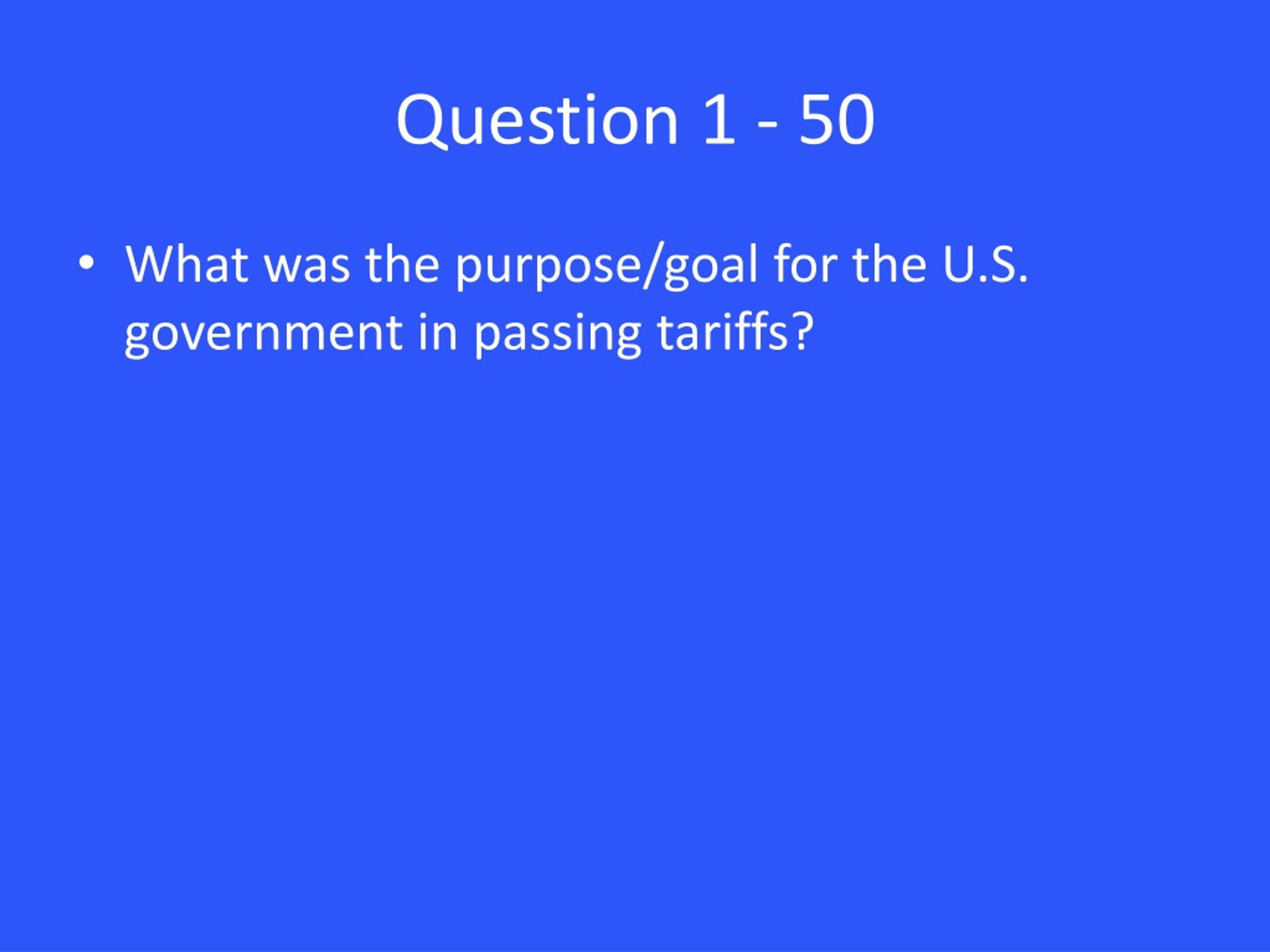 Question 1 - 50

• What was the purpose/goal for the U.S. government in passing tariffs?